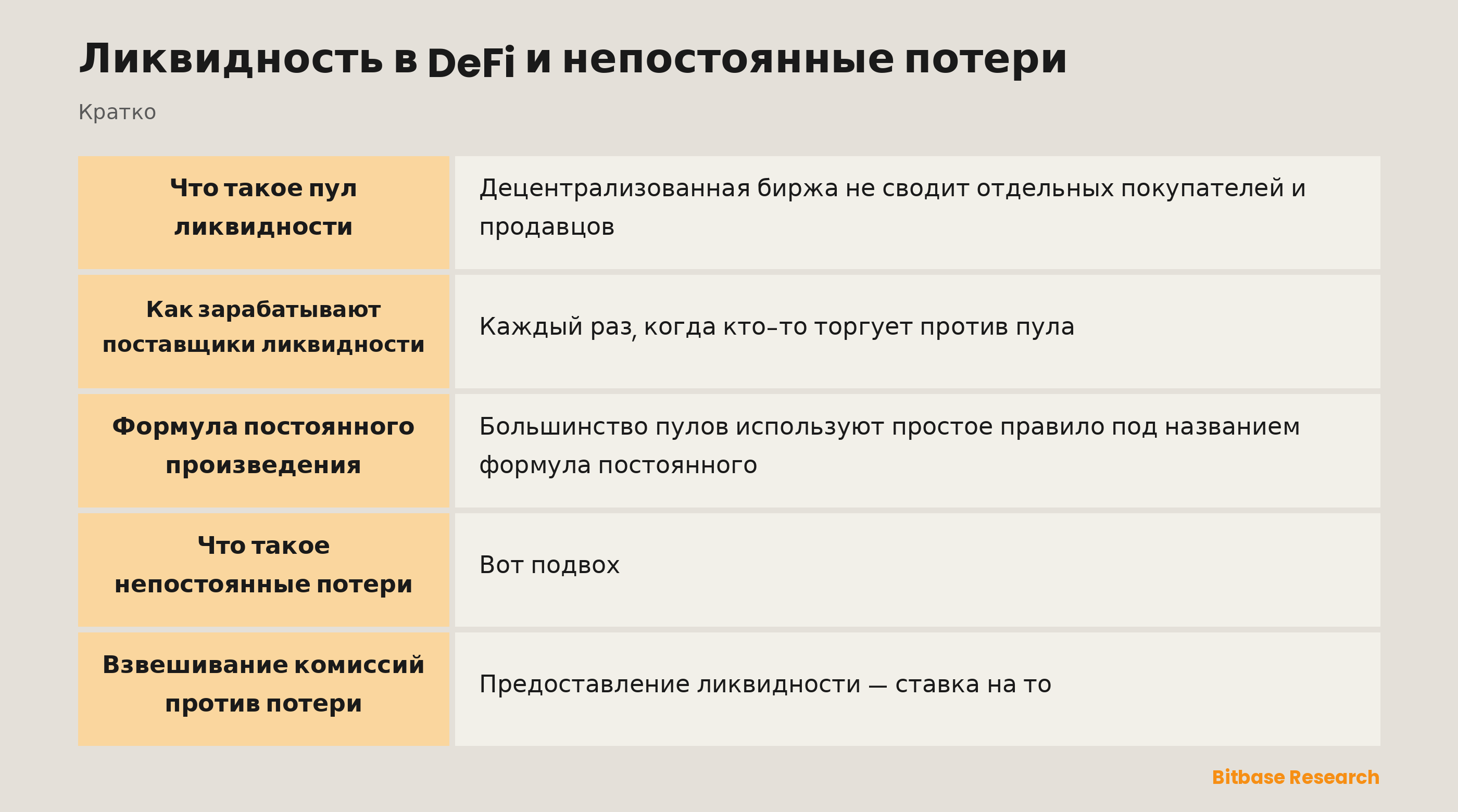 Ликвидность в DeFi и непостоянные потери

Кратко

| Что такое пул ликвидности | Децентрализованная биржа не сводит отдельных покупателей и продавцов |
|---|---|
| Как зарабатывают поставщики ликвидности | Каждый раз, когда кто–то торгует против пула |
| Формула постоянного произведения | Большинство пулов используют простое правило под названием формула постоянного |
| Что такое непостоянные потери | Вот подвох |
| Взвешивание комиссий против потери | Предоставление ликвидности — ставка на то |

Bitbase Research